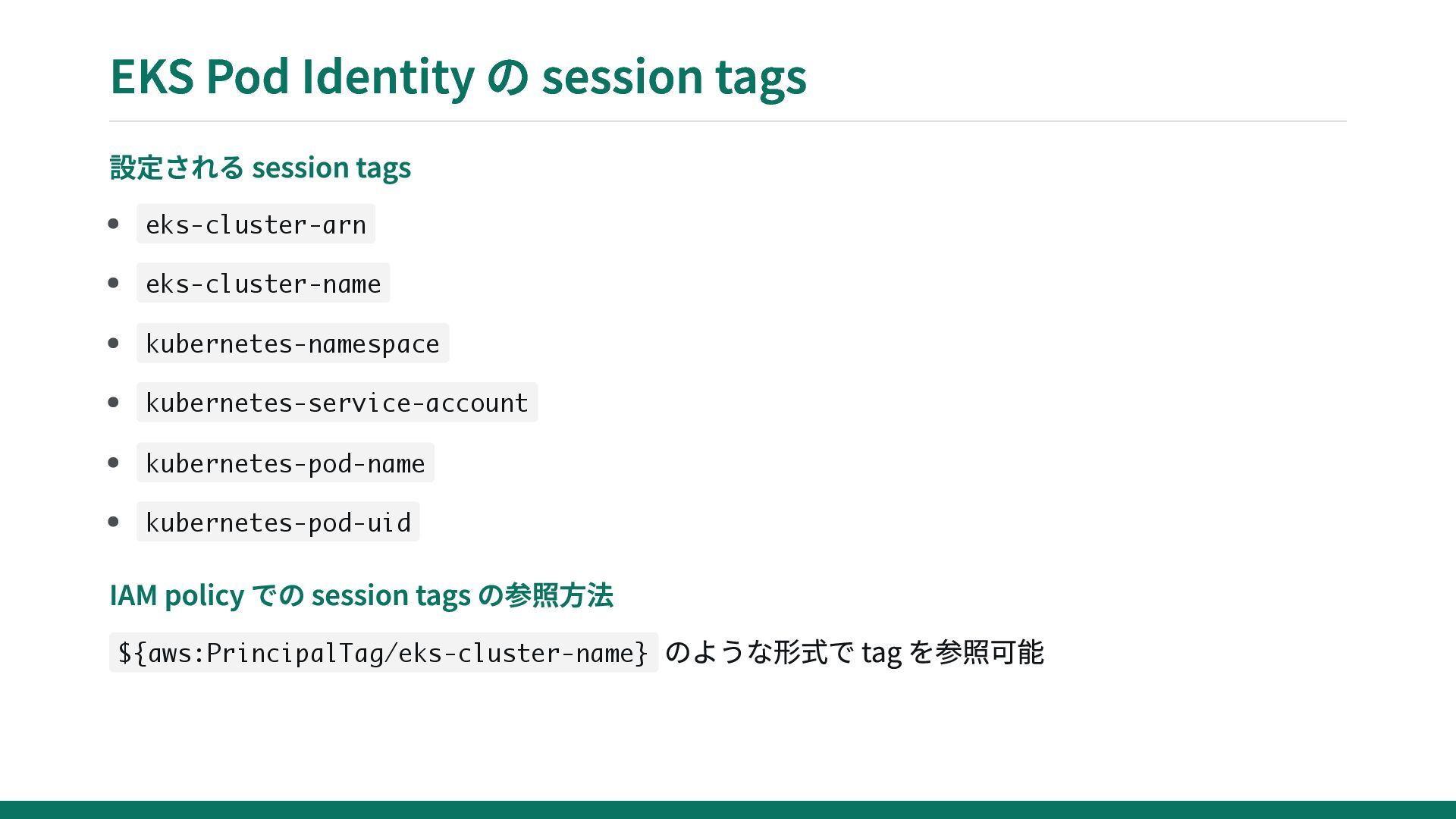 EKS Pod Identity の session tags

設定される session tags

- eks-cluster-arn
- eks-cluster-name
- kubernetes-namespace
- kubernetes-service-account
- kubernetes-pod-name
- kubernetes-pod-uid

IAM policy での session tags の参照方法

${aws:PrincipalTag/eks-cluster-name} のような形式で tag を参照可能